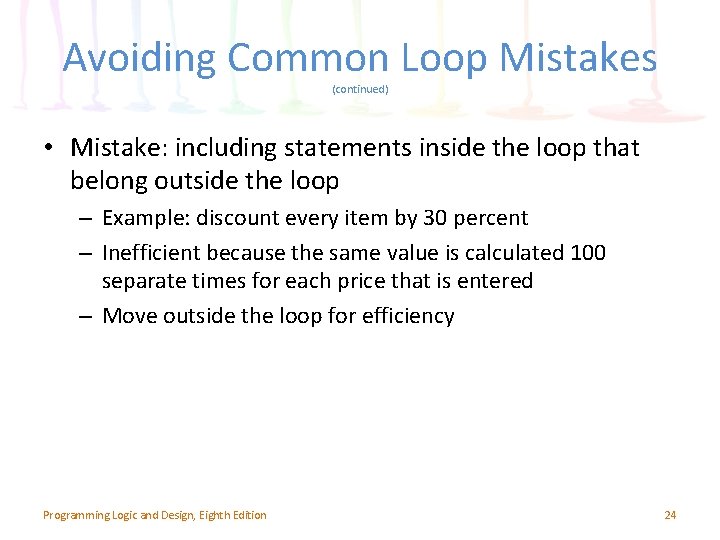 Avoiding Common Loop Mistakes
(continued)

• Mistake: including statements inside the loop that belong outside the loop

– Example: discount every item by 30 percent

– Inefficient because the same value is calculated 100 separate times for each price that is entered

– Move outside the loop for efficiency

Programming Logic and Design, Eighth Edition

24